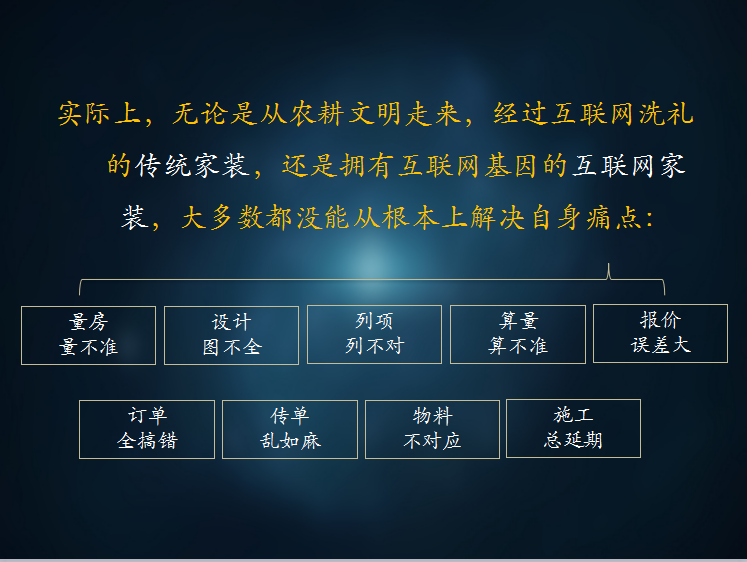 实际上，无论是从农耕文明走来，经过互联网洗礼的传统家装，还是拥有互联网基因的互联网家装，大多数都没能从根本上解决自身痛点：

量房
量不准

设计
图不全

列项
列不对

算量
算不准

报价
误差大

订单
全搞错

传单
乱如麻

物料
不对应

施工
总延期